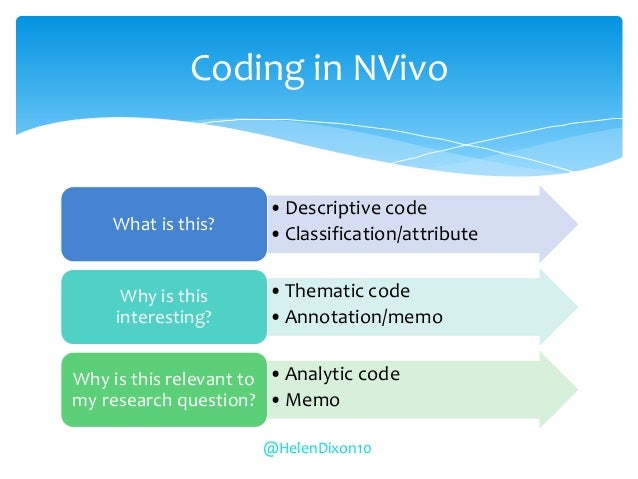 Coding in NVivo

What is this?

• Descriptive code
• Classification/attribute

Why is this interesting?

• Thematic code
• Annotation/memo

Why is this relevant to my research question?

• Analytic code
• Memo

@HelenDixon10